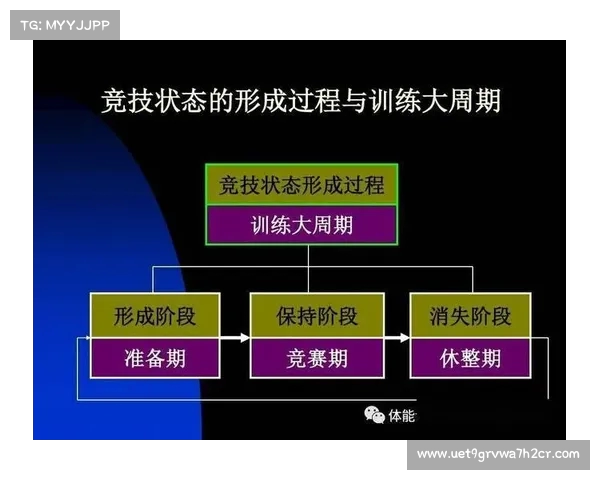 TG: MYYJJPP

竞技状态的形成过程与训练大周期

竞技状态形成过程
训练大周期

形成阶段
准备期

保持阶段
竞赛期

消失阶段
休整期

体能

www.uet9grvwa7h2cr.com